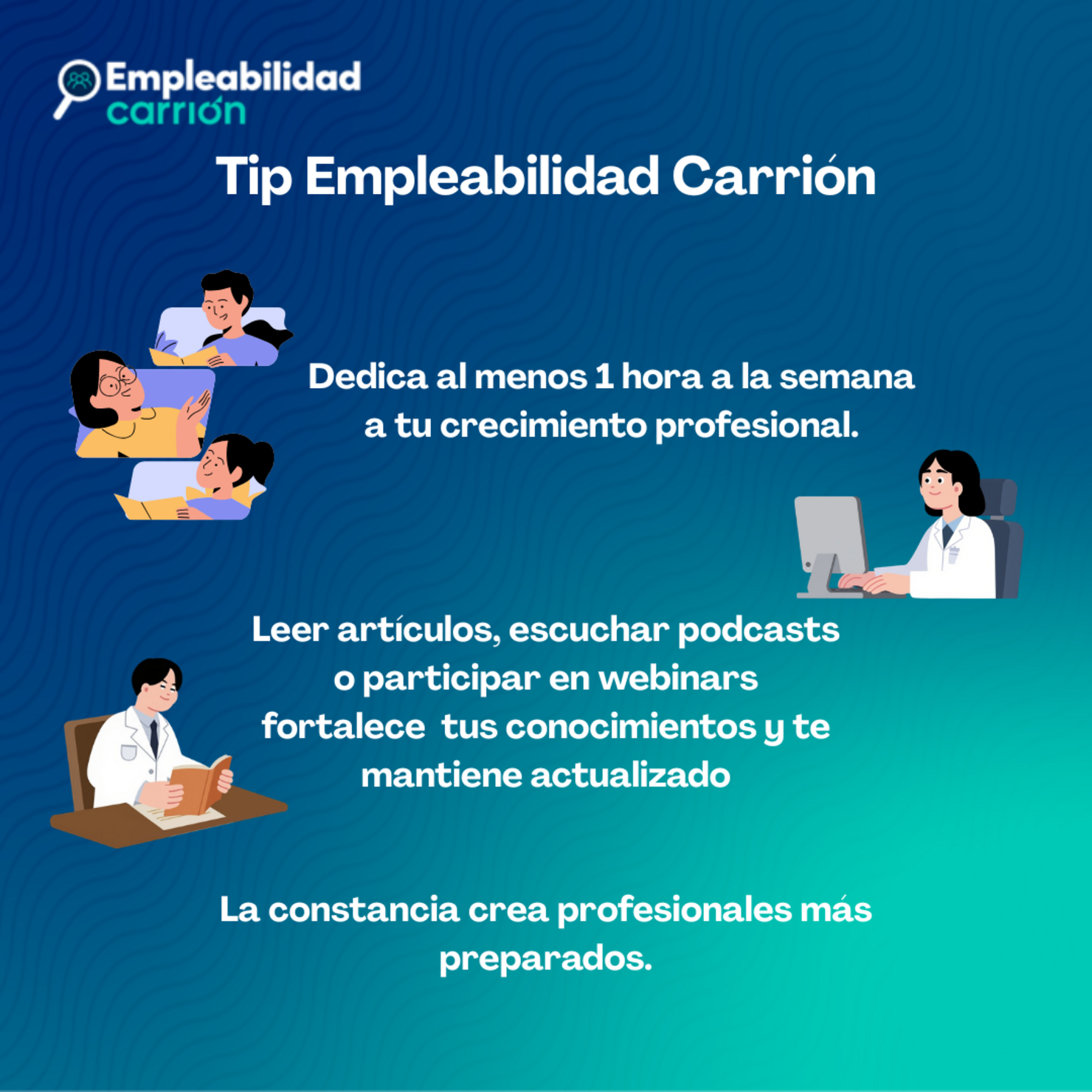 Empleabilidad
carrión

Tip Empleabilidad Carrión

Dedica al menos 1 hora a la semana a tu crecimiento profesional.

Leer artículos, escuchar podcasts o participar en webinars fortalece tus conocimientos y te mantiene actualizado

La constancia crea profesionales más preparados.